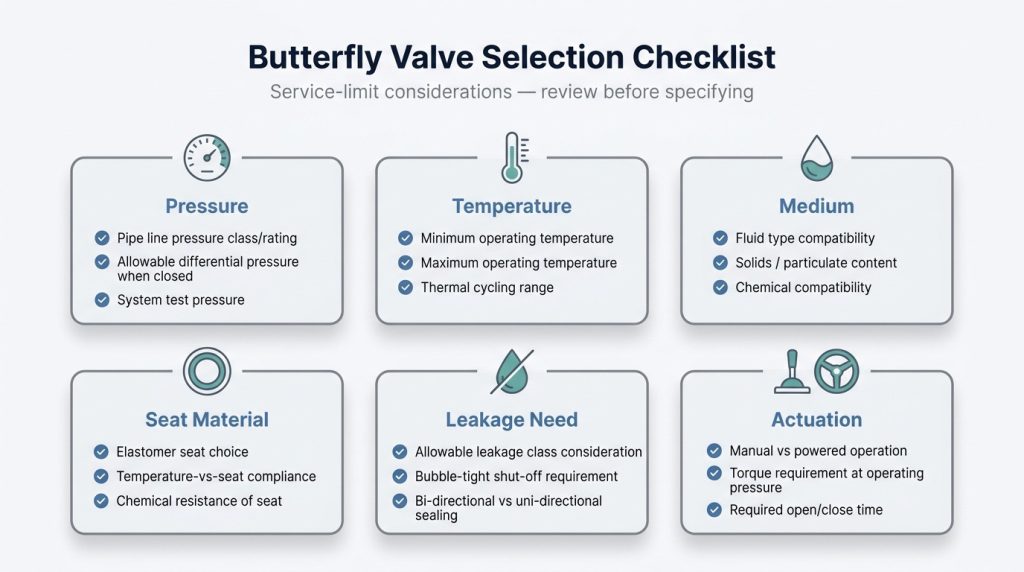 Butterfly Valve Selection Checklist

Service-limit considerations — review before specifying

Pressure

Pipe line pressure class/rating
Allowable differential pressure when closed
System test pressure

Temperature

Minimum operating temperature
Maximum operating temperature
Thermal cycling range

Medium

Fluid type compatibility
Solids / particulate content
Chemical compatibility

Seat Material

Elastomer seat choice
Temperature-vs-seat compliance
Chemical resistance of seat

Leakage Need

Allowable leakage class consideration
Bubble-tight shut-off requirement
Bi-directional vs uni-directional sealing

Actuation

Manual vs powered operation
Torque requirement at operating pressure
Required open/close time